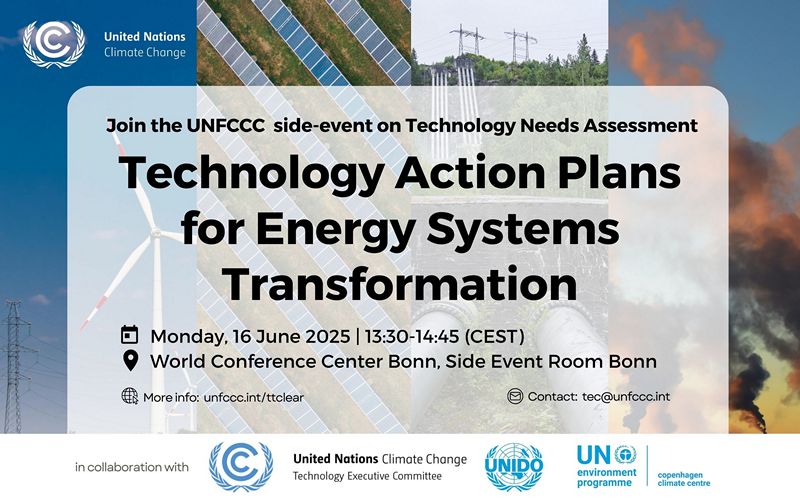 United Nations
Climate Change

Join the UNFCCC side-event on Technology Needs Assessment

Technology Action Plans for Energy Systems Transformation

Monday, 16 June 2025 | 13:30-14:45 (CEST)
World Conference Center Bonn, Side Event Room Bonn

More info: unfccc.int/ttclear

Contact: tec@unfccc.int

in collaboration with

United Nations Climate Change
Technology Executive Committee

UNIDO

UN environment programme

copenhagen climate centre